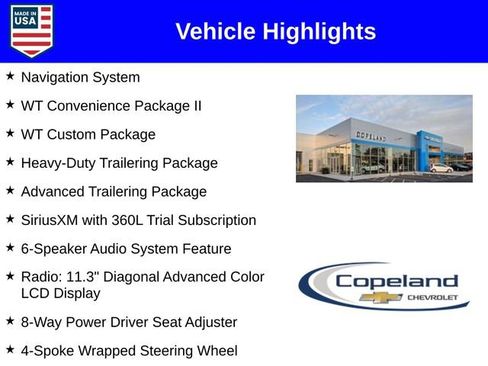 MADE IN USA

Vehicle Highlights

★ Navigation System

★ WT Convenience Package II

★ WT Custom Package

★ Heavy-Duty Trailering Package

★ Advanced Trailering Package

★ SiriusXM with 360L Trial Subscription

★ 6-Speaker Audio System Feature

★ Radio: 11.3" Diagonal Advanced Color LCD Display

★ 8-Way Power Driver Seat Adjuster

★ 4-Spoke Wrapped Steering Wheel

COPELAND

Copeland CHEVROLET